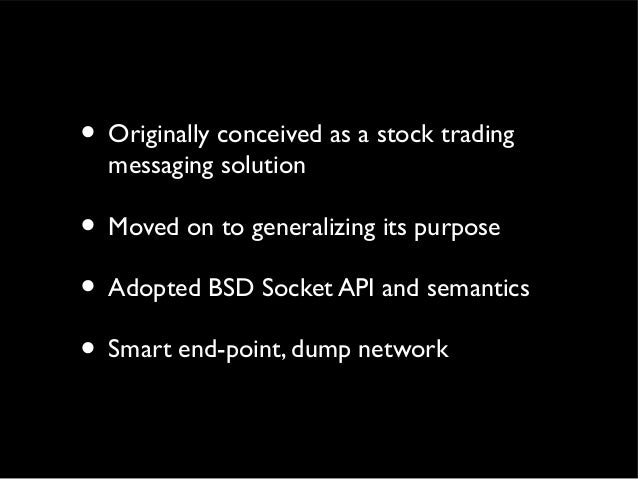 • Originally conceived as a stock trading messaging solution

• Moved on to generalizing its purpose

• Adopted BSD Socket API and semantics

• Smart end-point, dump network